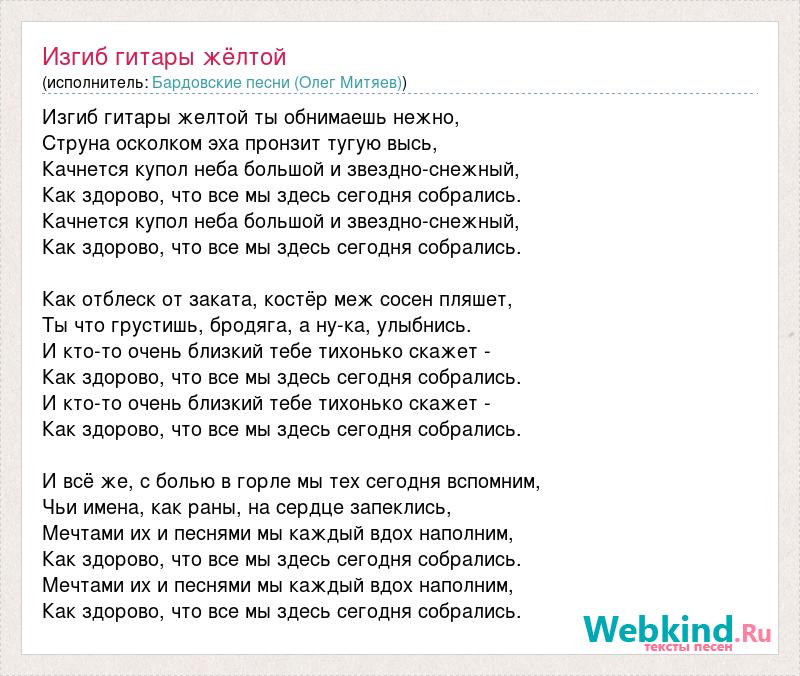 Изгиб гитары жёлтой
(исполнитель: Бардовские песни (Олег Митяев))

Изгиб гитары желтой ты обнимаешь нежно,
Струна осколком эха пронзит тугую высь,
Качнется купол неба большой и звездно-снежный,
Как здорово, что все мы здесь сегодня собрались.
Качнется купол неба большой и звездно-снежный,
Как здорово, что все мы здесь сегодня собрались.

Как отблеск от заката, костёр меж сосен пляшет,
Ты что грустишь, бродяга, а ну-ка, улыбнись.
И кто-то очень близкий тебе тихонько скажет -
Как здорово, что все мы здесь сегодня собрались.
И кто-то очень близкий тебе тихонько скажет -
Как здорово, что все мы здесь сегодня собрались.

И всё же, с болью в горле мы тех сегодня вспомним,
Чьи имена, как раны, на сердце запеклись,
Мечтами их и песнями мы каждый вдох наполним,
Как здорово, что все мы здесь сегодня собрались.
Мечтами их и песнями мы каждый вдох наполним,
Как здорово, что все мы здесь сегодня собрались.

Webkind.Ru
тексты песен